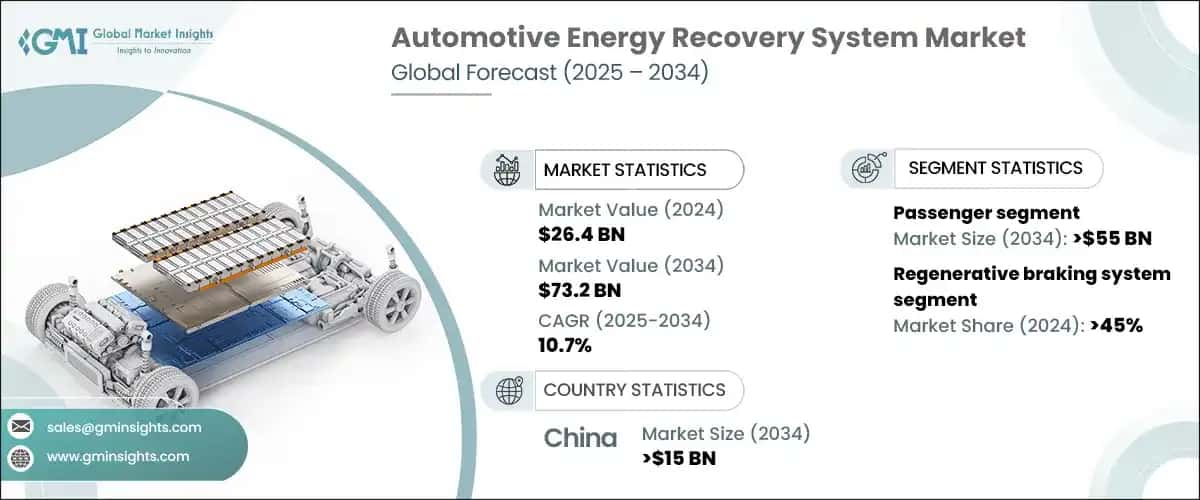 GMI Global Market Insights
Insights to Innovation

Automotive Energy Recovery System Market
Global Forecast (2025 – 2034)

MARKET STATISTICS

Market Value (2024)
$26.4 BN

Market Value (2034)
$73.2 BN

CAGR (2025-2034)
10.7%

COUNTRY STATISTICS

China
Market Size (2034)
>$15 BN

SEGMENT STATISTICS

Passenger segment
Market Size (2034): >$55 BN

Regenerative braking system segment
Market Share (2024): >45%

sales@gminsights.com
www.gminsights.com